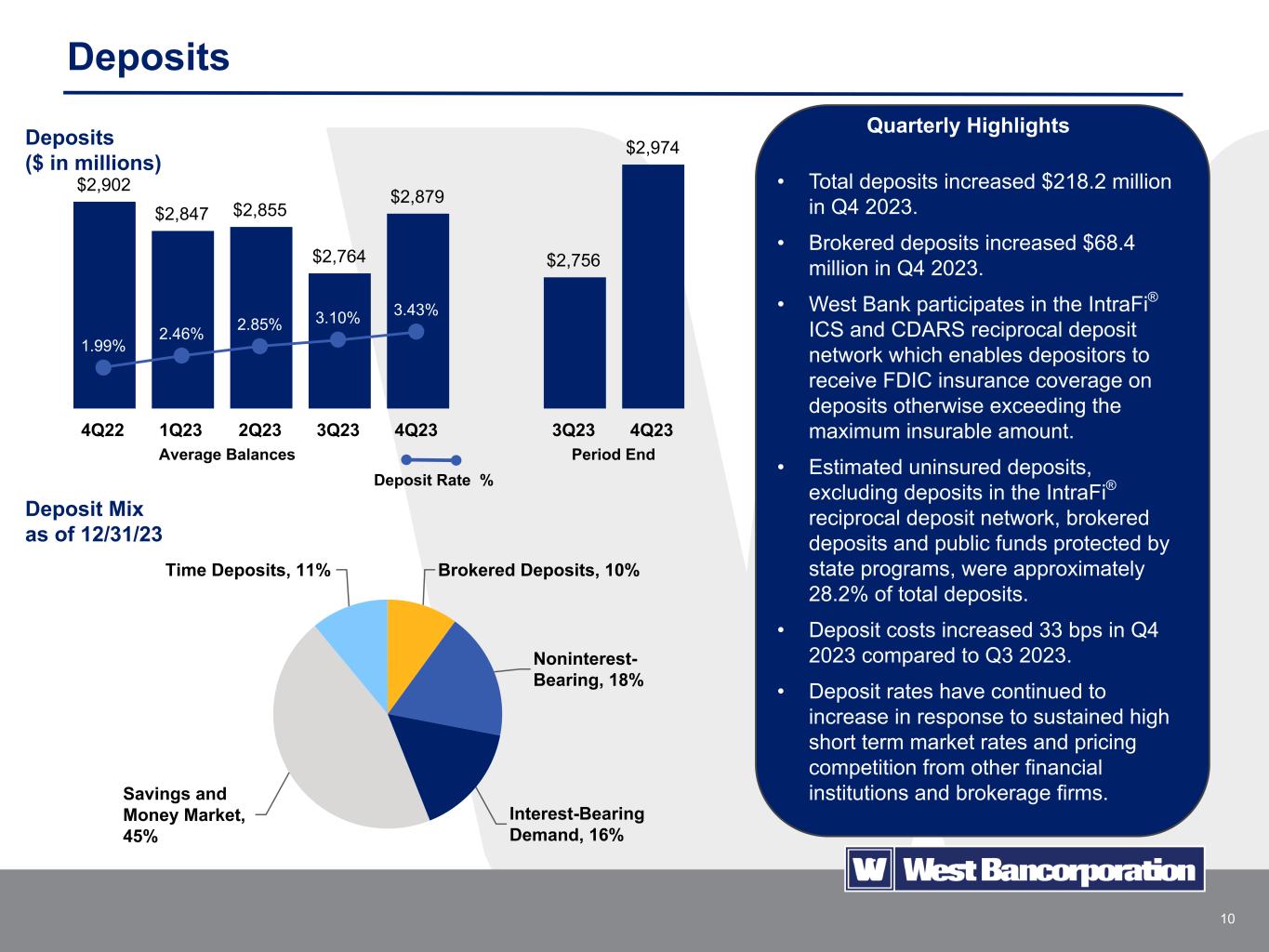 Deposits

Deposits
($ in millions)

$2,902 $2,847 $2,855 $2,764 $2,879

1.99% 2.46% 2.85% 3.10% 3.43%

4Q22 1Q23 2Q23 3Q23 4Q23

Average Balances

$2,756 $2,974

3Q23 4Q23

Period End

Deposit Rate %

Deposit Mix
as of 12/31/23

Time Deposits, 11%
Brokered Deposits, 10%
Noninterest-Bearing, 18%
Interest-Bearing Demand, 16%
Savings and Money Market, 45%

Quarterly Highlights

• Total deposits increased $218.2 million in Q4 2023.

• Brokered deposits increased $68.4 million in Q4 2023.

• West Bank participates in the IntraFi® ICS and CDARS reciprocal deposit network which enables depositors to receive FDIC insurance coverage on deposits otherwise exceeding the maximum insurable amount.

• Estimated uninsured deposits, excluding deposits in the IntraFi® reciprocal deposit network, brokered deposits and public funds protected by state programs, were approximately 28.2% of total deposits.

• Deposit costs increased 33 bps in Q4 2023 compared to Q3 2023.

• Deposit rates have continued to increase in response to sustained high short term market rates and pricing competition from other financial institutions and brokerage firms.

W West Bancorporation

10